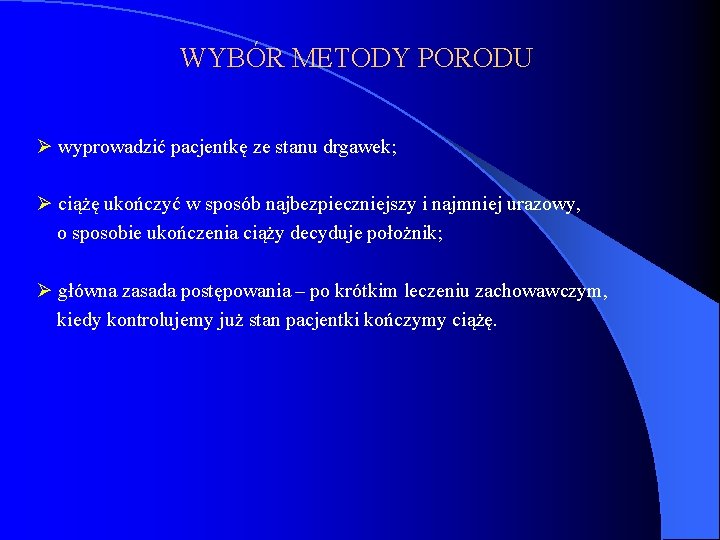 WYBÓR METODY PORODU

➢ wyprowadzić pacjentkę ze stanu drgawek;

➢ ciążę ukończyć w sposób najbezpieczniejszy i najmniej urazowy, o sposobie ukończenia ciąży decyduje położnik;

➢ główna zasada postępowania – po krótkim leczeniu zachowawczym, kiedy kontrolujemy już stan pacjentki kończymy ciążę.